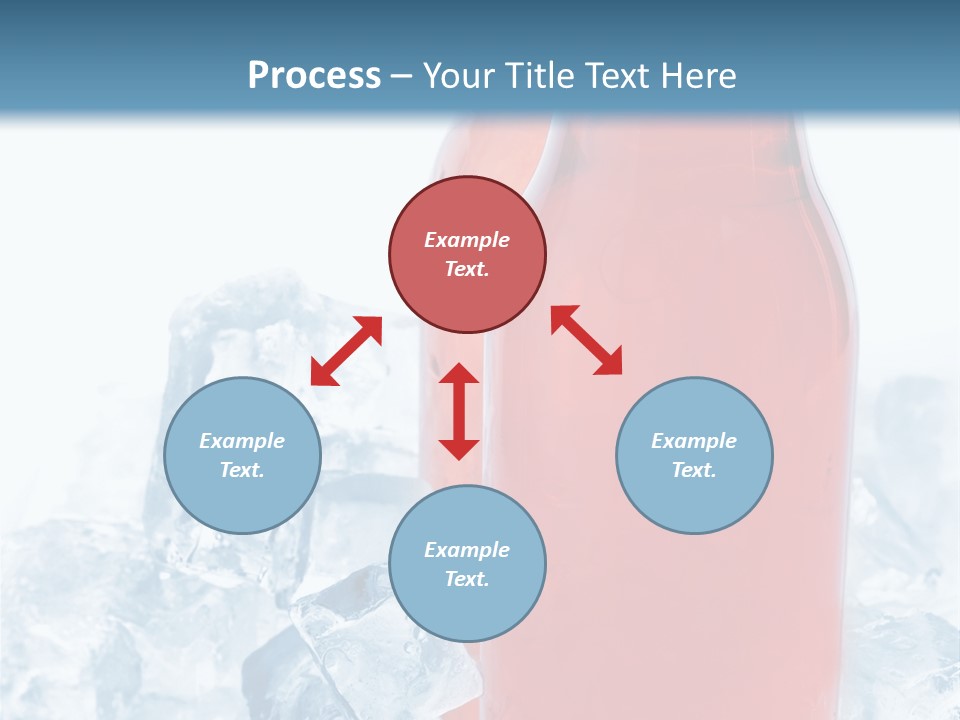 Process – Your Title Text Here

Example Text.

Example Text.

Example Text.

Example Text.